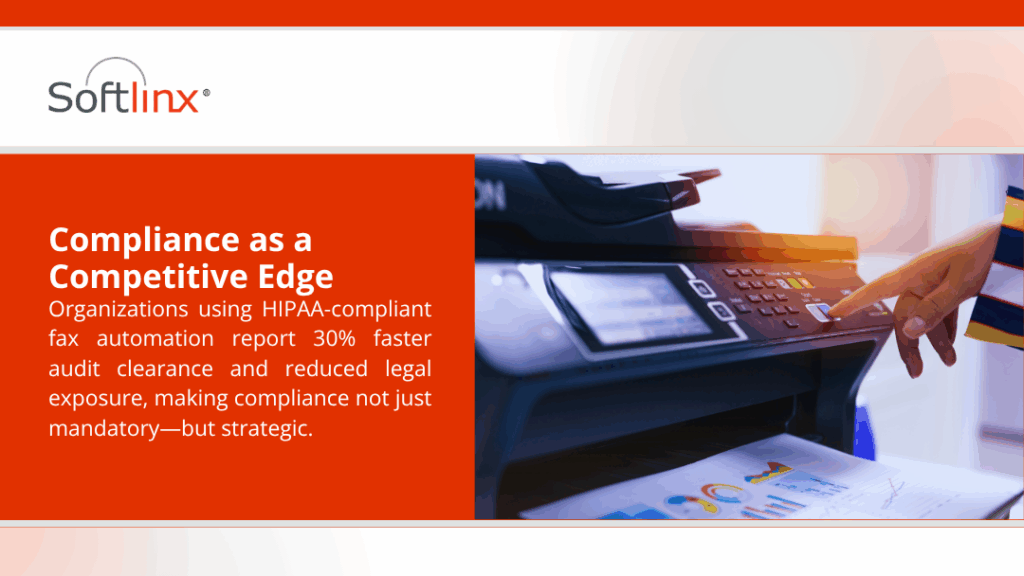 Softlinx®

Compliance as a Competitive Edge

Organizations using HIPAA-compliant fax automation report 30% faster audit clearance and reduced legal exposure, making compliance not just mandatory—but strategic.